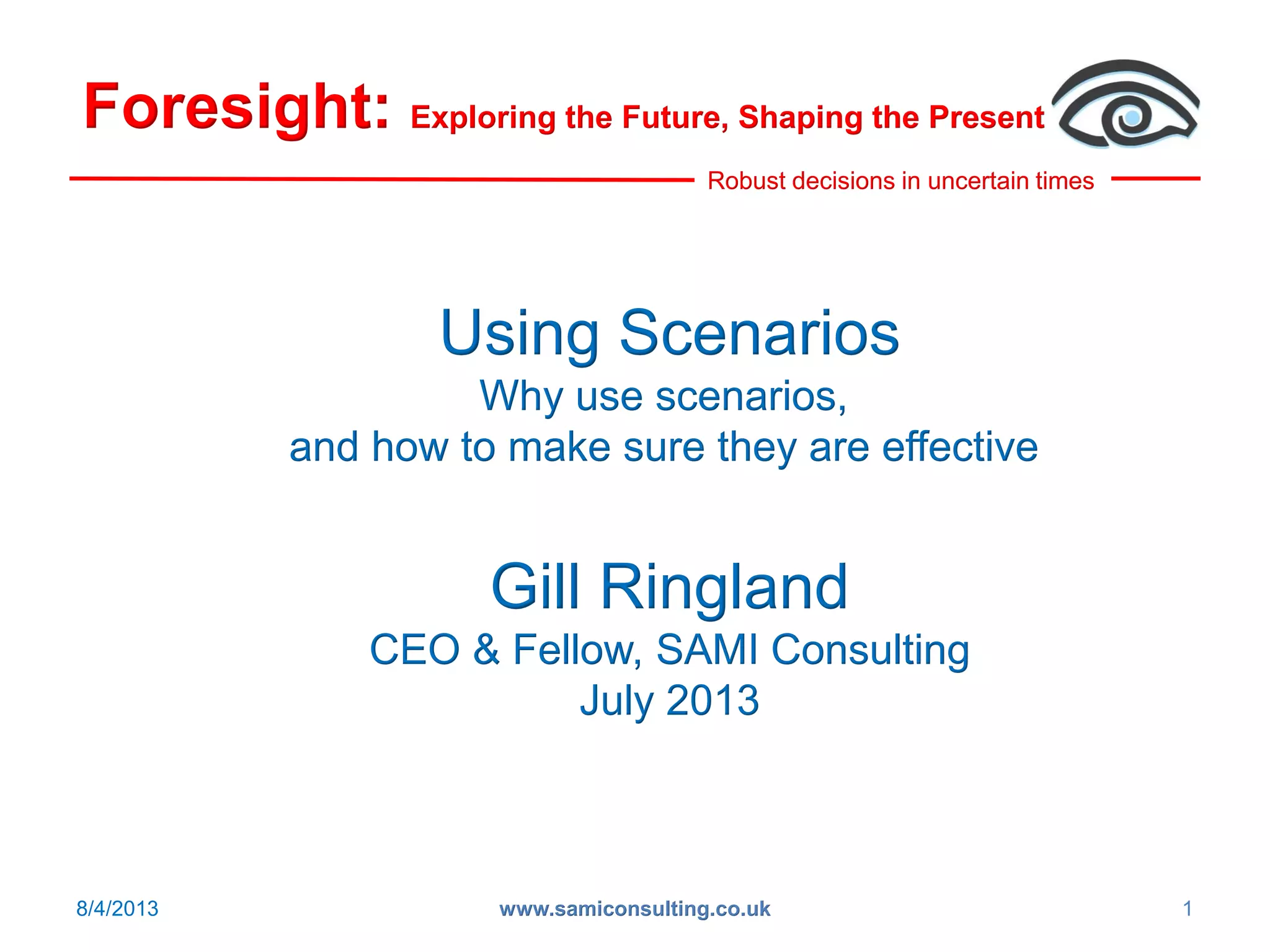 Foresight: Exploring the Future, Shaping the Present

Robust decisions in uncertain times

Using Scenarios
Why use scenarios,
and how to make sure they are effective

Gill Ringland
CEO & Fellow, SAMI Consulting
July 2013

8/4/2013 www.samiconsulting.co.uk 1